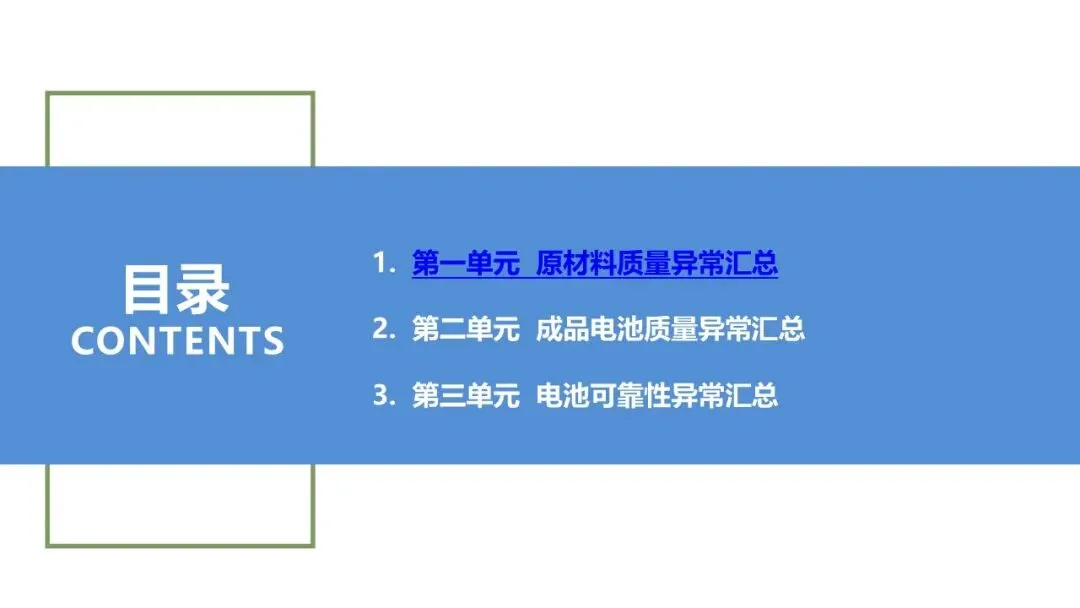 目录
CONTENTS

1. 第一单元 原材料质量异常汇总

2. 第二单元 成品电池质量异常汇总

3. 第三单元 电池可靠性异常汇总